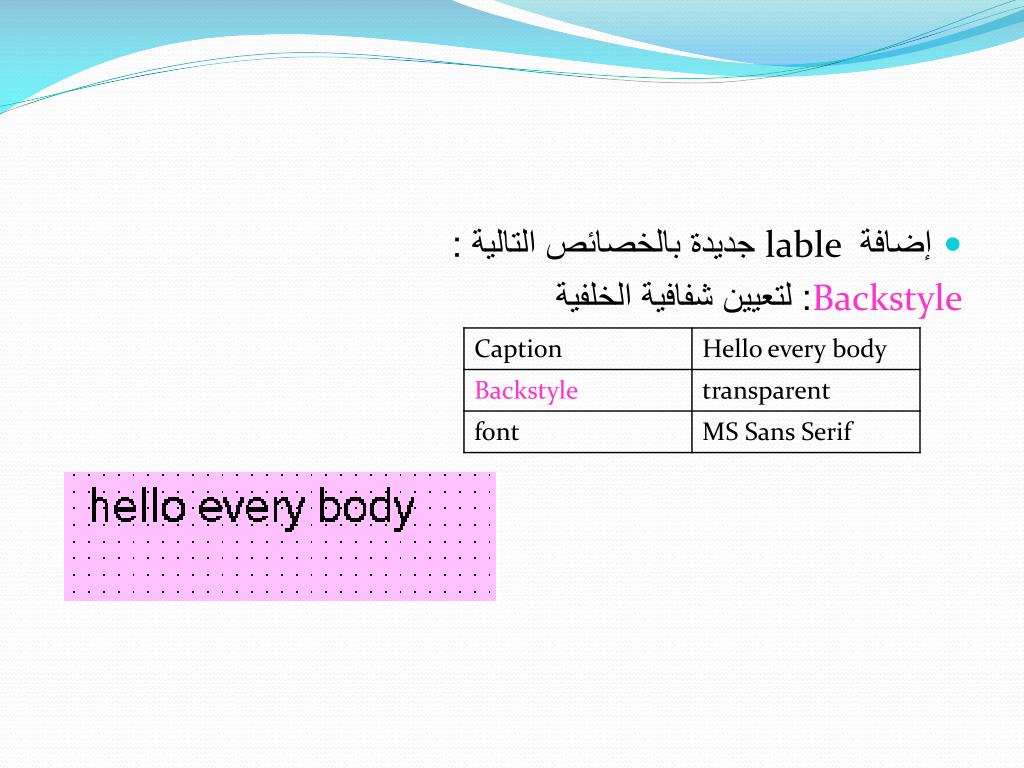 إضافة lable جديدة بالخصائص التالية :

Backstyle: لتعيين شفافية الخلفية

| Caption | Hello every body |
|---|---|
| Backstyle | transparent |
| font | MS Sans Serif |

hello every body